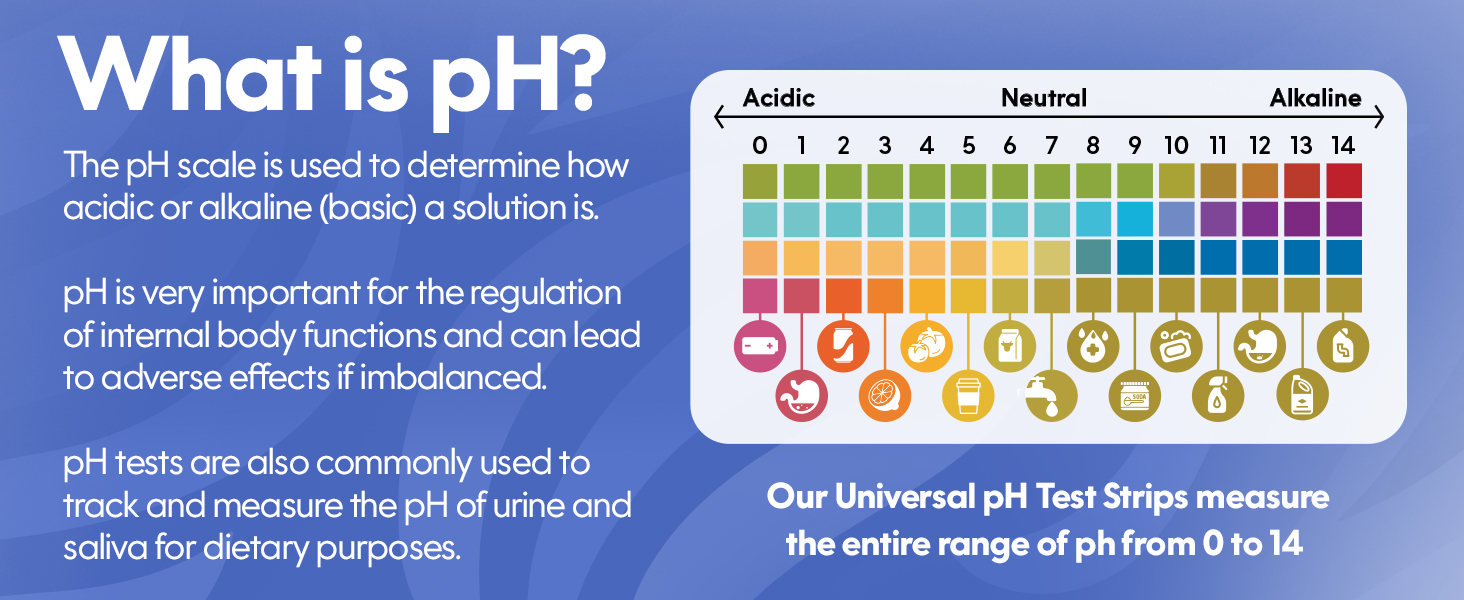 What is pH?

The pH scale is used to determine how acidic or alkaline (basic) a solution is.

pH is very important for the regulation of internal body functions and can lead to adverse effects if imbalanced.

pH tests are also commonly used to track and measure the pH of urine and saliva for dietary purposes.

Acidic Neutral Alkaline

0 1 2 3 4 5 6 7 8 9 10 11 12 13 14

SODA

Our Universal pH Test Strips measure the entire range of ph from 0 to 14